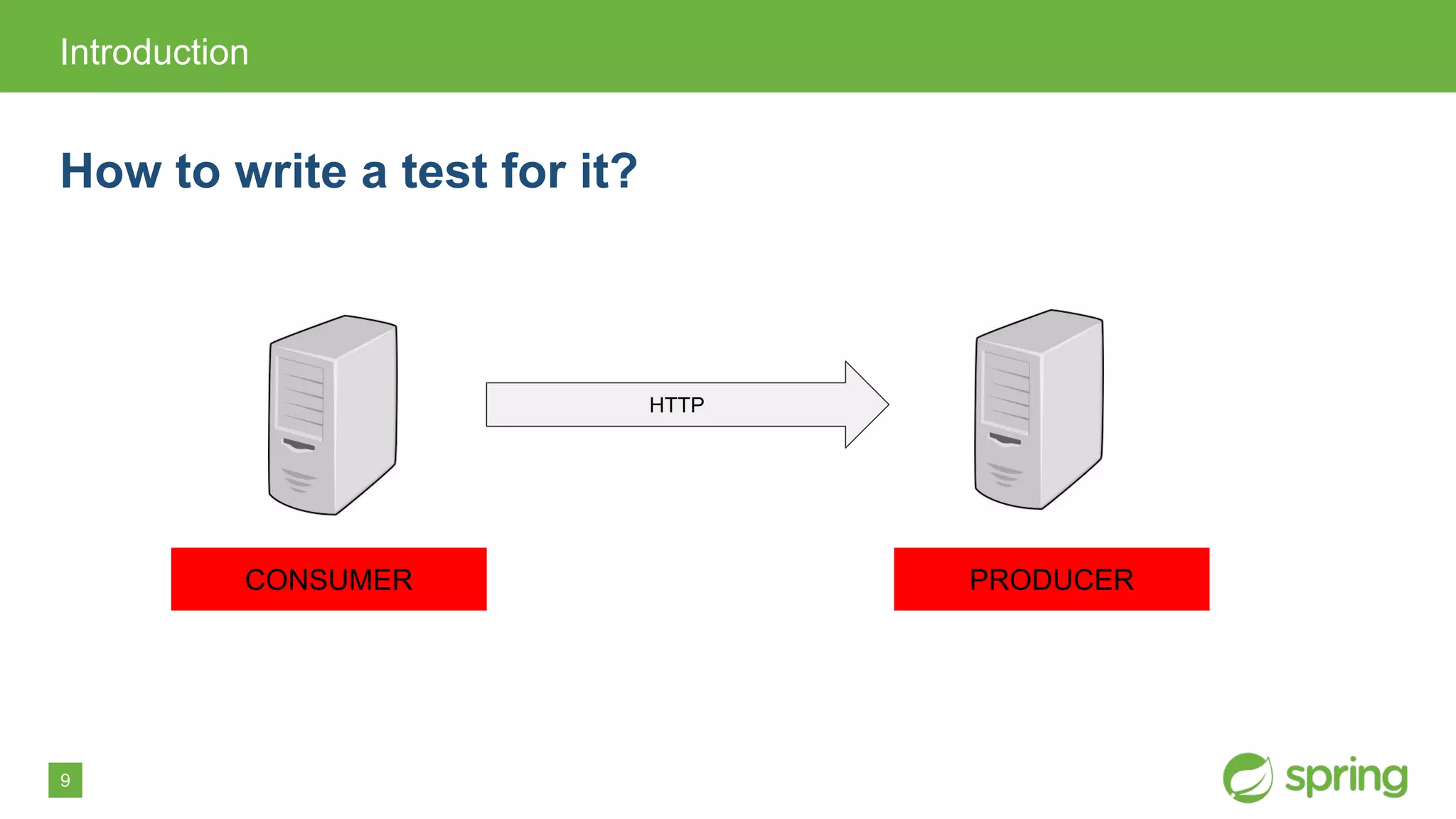 Introduction

How to write a test for it?

HTTP

CONSUMER

PRODUCER

9

spring